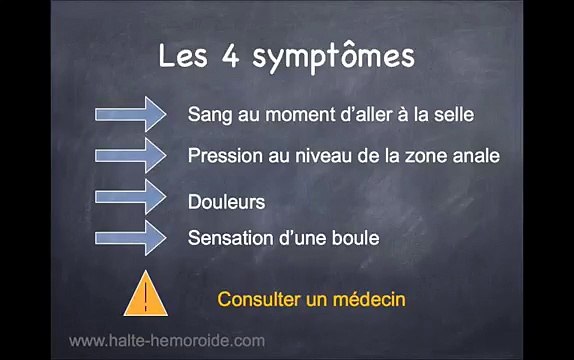 Les 4 symptômes

Sang au moment d'aller à la selle

Pression au niveau de la zone anale

Douleurs

Sensation d'une boule

!

Consulter un médecin

www.halte-hemoroide.com